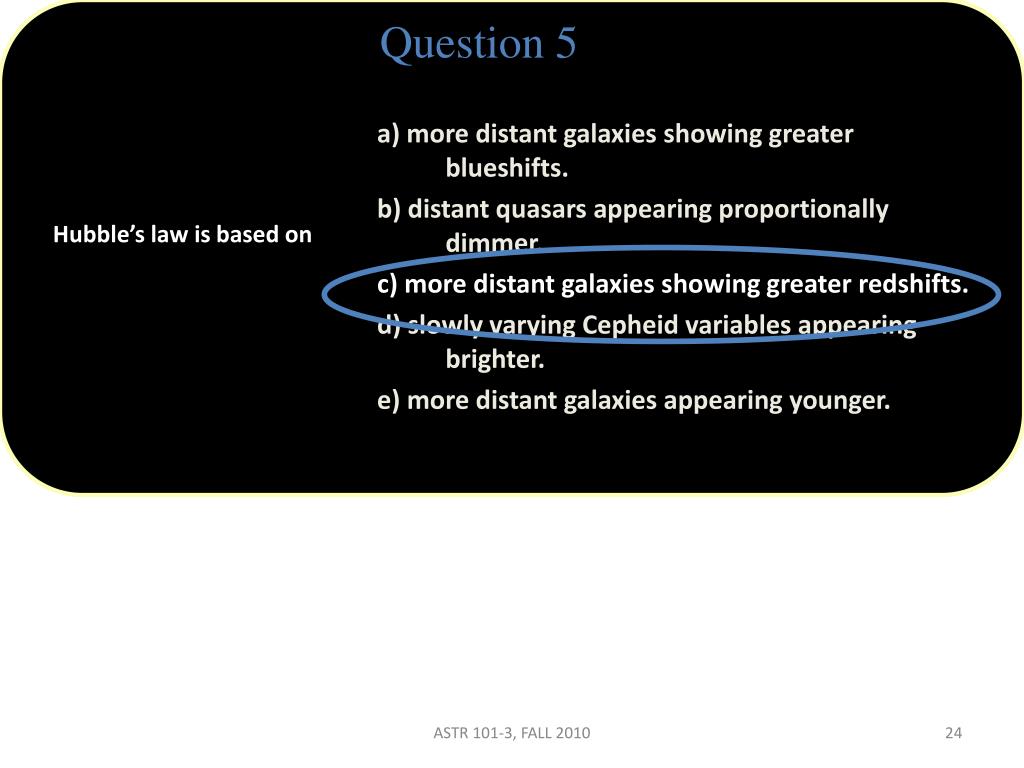 Question 5

Hubble's law is based on

a) more distant galaxies showing greater blueshifts.

b) distant quasars appearing proportionally dimmer.

c) more distant galaxies showing greater redshifts.

d) slowly varying Cepheid variables appearing brighter.

e) more distant galaxies appearing younger.

ASTR 101-3, FALL 2010

24